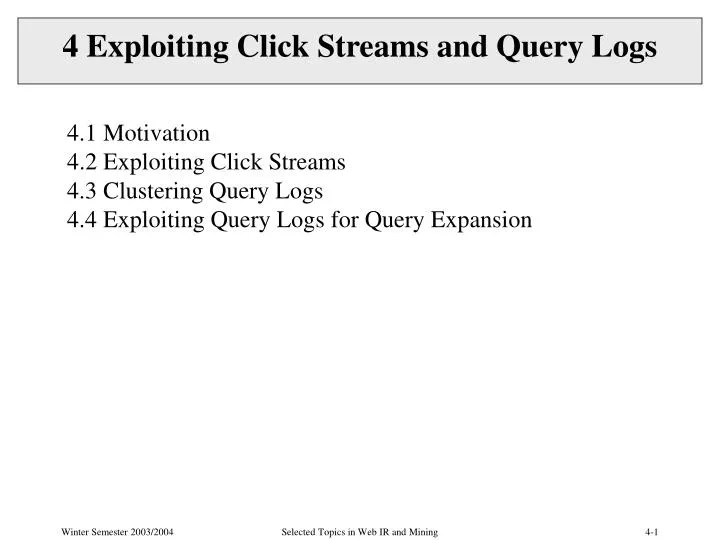 4 Exploiting Click Streams and Query Logs

4.1 Motivation
4.2 Exploiting Click Streams
4.3 Clustering Query Logs
4.4 Exploiting Query Logs for Query Expansion

Winter Semester 2003/2004

Selected Topics in Web IR and Mining

4-1